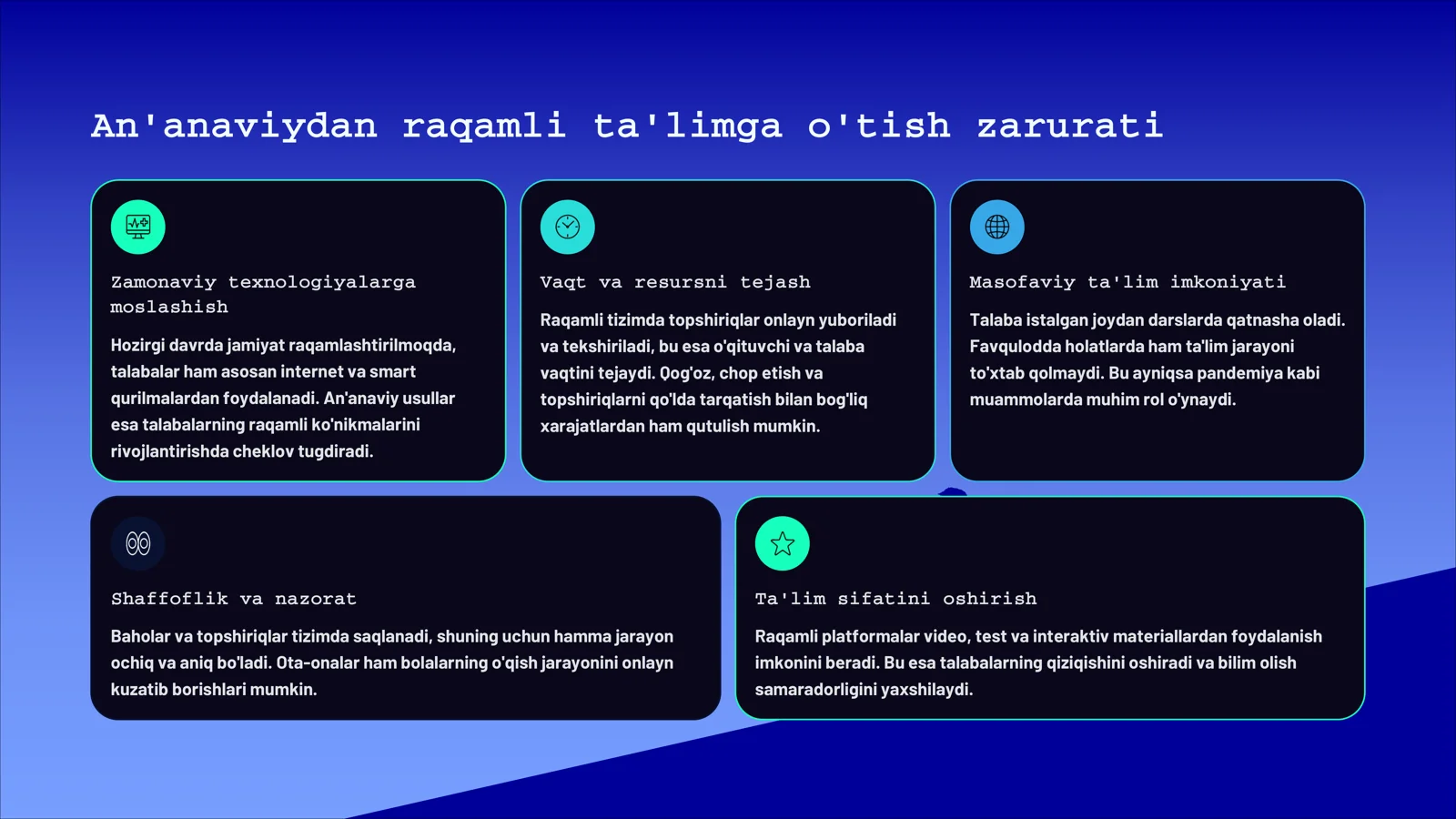 An'anaviydan raqamli ta'limga o'tish zarurati

Zamonaviy texnologiyalarga moslashish

Hozirgi davrda jamiyat raqamlashtirilmoqda, talabalar ham asosan internet va smart qurilmalardan foydalanadi. An'anaviy usullar esa talabalarning raqamli ko'nikmalarini rivojlantirishda cheklov tugdiradi.

Vaqt va resursni tejash

Raqamli tizimda topshiriqlar onlayn yuboriladi va tekshiriladi, bu esa o'qituvchi va talaba vaqtini tejaydi. Qog'oz, chop etish va topshiriqlarni qo'lda tarqatish bilan bog'liq xarajatlardan ham qutulish mumkin.

Masofaviy ta'lim imkoniyati

Talaba istalgan joydan darslarda qatnasha oladi. Favqulodda holatlarda ham ta'lim jarayoni to'xtab qolmaydi. Bu ayniqsa pandemiya kabi muammolarda muhim rol o'ynaydi.

Shaffoflik va nazorat

Baholar va topshiriqlar tizimda saqlanadi, shuning uchun hamma jarayon ochiq va aniq bo'ladi. Ota-onalar ham bolalarning o'qish jarayonini onlayn kuzatib borishlari mumkin.

Ta'lim sifatini oshirish

Raqamli platformalar video, test va interaktiv materiallardan foydalanish imkonini beradi. Bu esa talabalarning qiziqishini oshiradi va bilim olish samaradorligini yaxshilaydi.